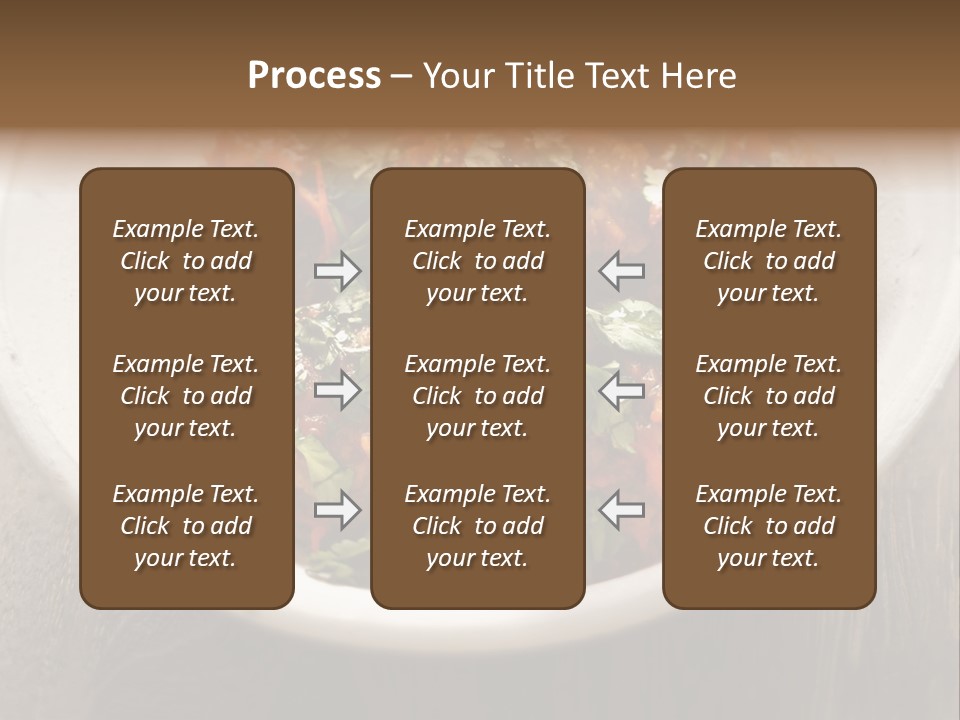 Process – Your Title Text Here

Example Text. Click to add your text.

Example Text. Click to add your text.

Example Text. Click to add your text.

Example Text. Click to add your text.

Example Text. Click to add your text.

Example Text. Click to add your text.

Example Text. Click to add your text.

Example Text. Click to add your text.

Example Text. Click to add your text.